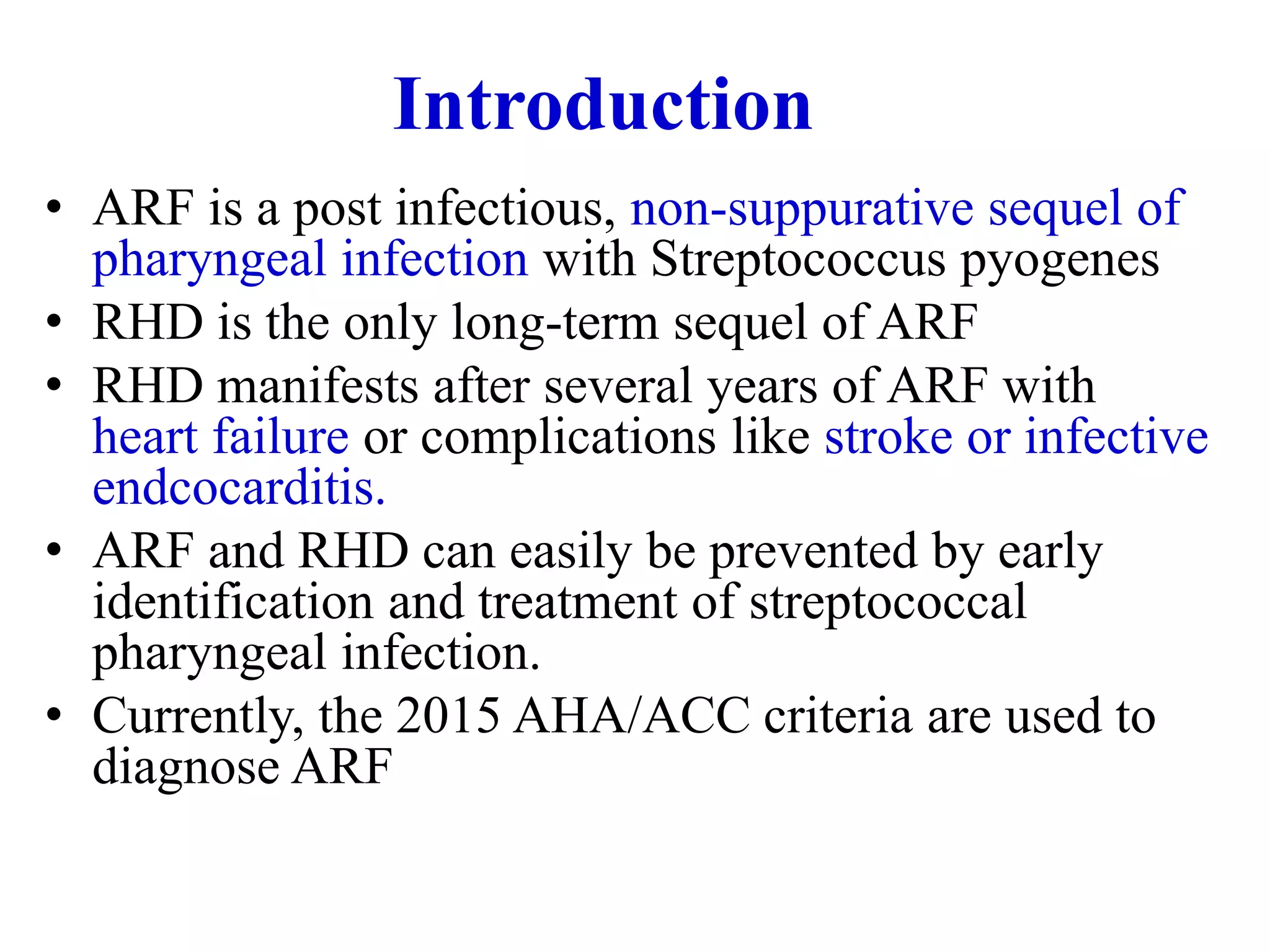 Introduction

• ARF is a post infectious, non-suppurative sequel of pharyngeal infection with Streptococcus pyogenes
• RHD is the only long-term sequel of ARF
• RHD manifests after several years of ARF with heart failure or complications like stroke or infective endcocarditis.
• ARF and RHD can easily be prevented by early identification and treatment of streptococcal pharyngeal infection.
• Currently, the 2015 AHA/ACC criteria are used to diagnose ARF